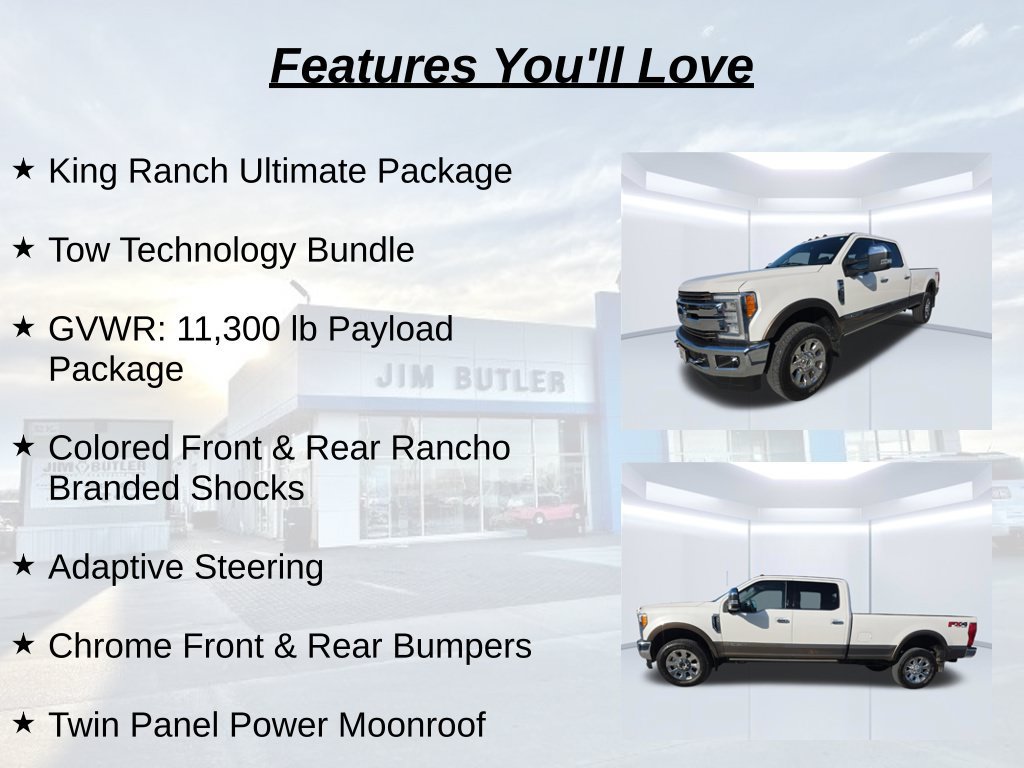 Features You'll Love

★ King Ranch Ultimate Package

★ Tow Technology Bundle

★ GVWR: 11,300 lb Payload Package

★ Colored Front & Rear Rancho Branded Shocks

★ Adaptive Steering

★ Chrome Front & Rear Bumpers

★ Twin Panel Power Moonroof

JIM BUTLER